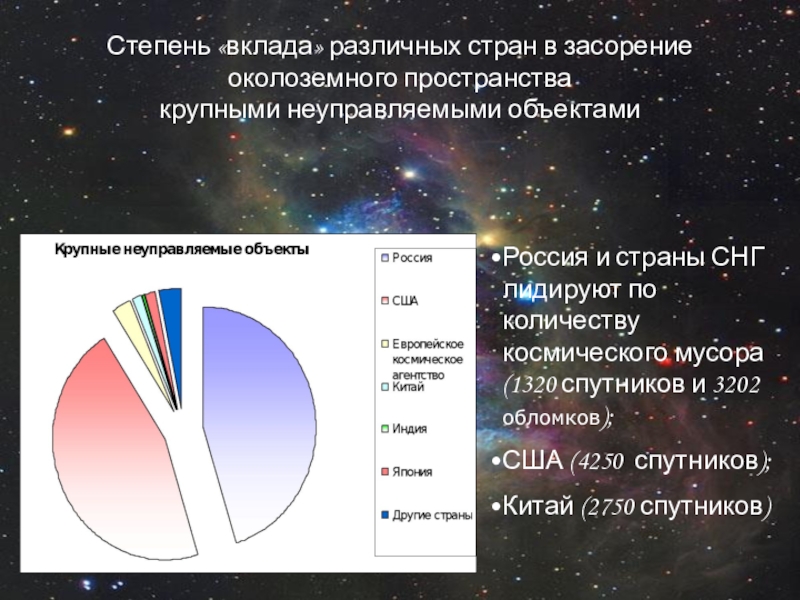 Степень «вклада» различных стран в засорение околоземного пространства крупными неуправляемыми объектами

Крупные неуправляемые объекты

Россия
США
Европейское космическое агентство
Китай
Индия
Япония
Другие страны

•Россия и страны СНГ лидируют по количеству космического мусора (1320 спутников и 3202 обломков);

•США (4250 спутников);

•Китай (2750 спутников)